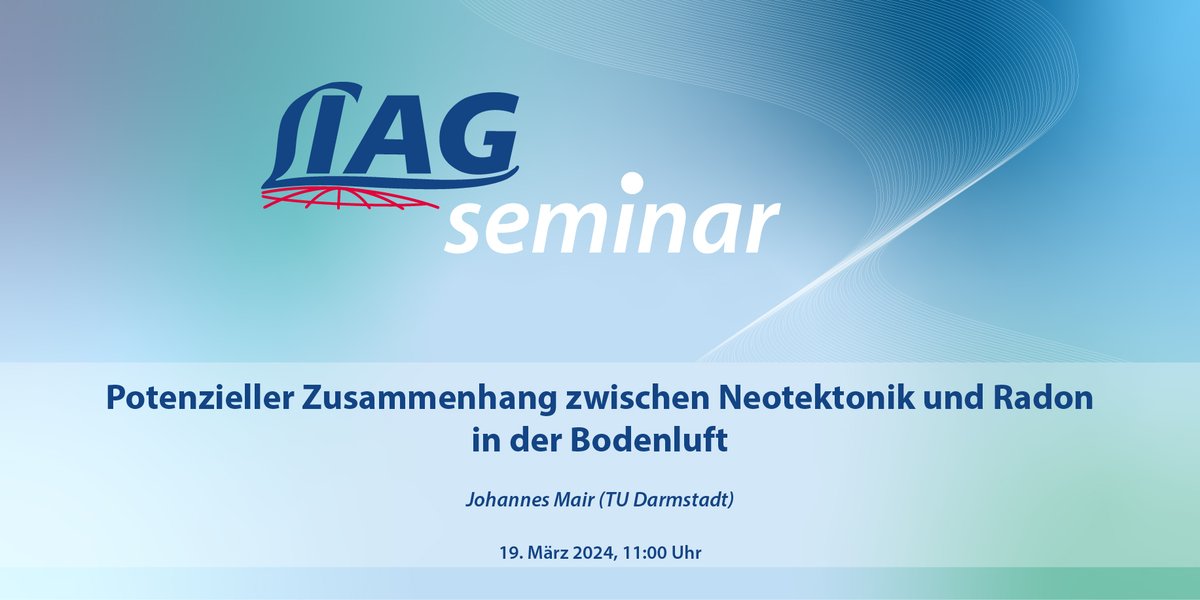 LIAG seminar

Potenzieller Zusammenhang zwischen Neotektonik und Radon in der Bodenluft

Johannes Mair (TU Darmstadt)

19. März 2024, 11:00 Uhr